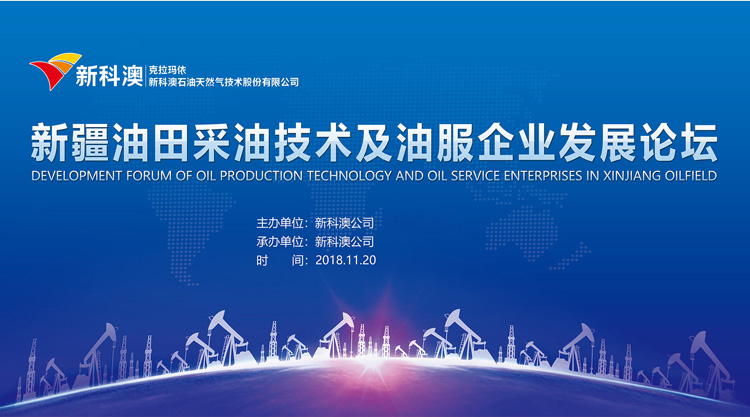 新科澳 克拉玛依
新科澳石油天然气技术股份有限公司

新疆油田采油技术及油服企业发展论坛
DEVELOPMENT FORUM OF OIL PRODUCTION TECHNOLOGY AND OIL SERVICE ENTERPRISES IN XINJIANG OILFIELD

主办单位：新科澳公司
承办单位：新科澳公司
时　　间：2018.11.20